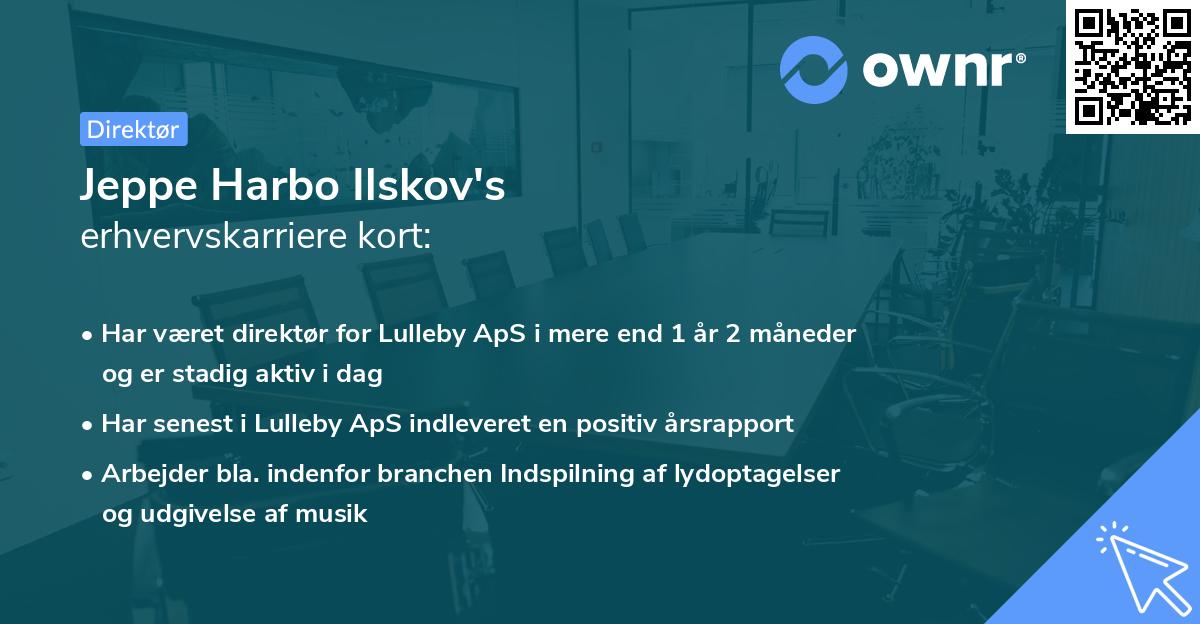 ownr®

Direktør

Jeppe Harbo Ilskov's
erhvervskarriere kort:

• Har været direktør for Lulleby ApS i mere end 1 år 2 måneder og er stadig aktiv i dag

• Har senest i Lulleby ApS indleveret en positiv årsrapport

• Arbejder bla. indenfor branchen Indspilning af lydoptagelser og udgivelse af musik